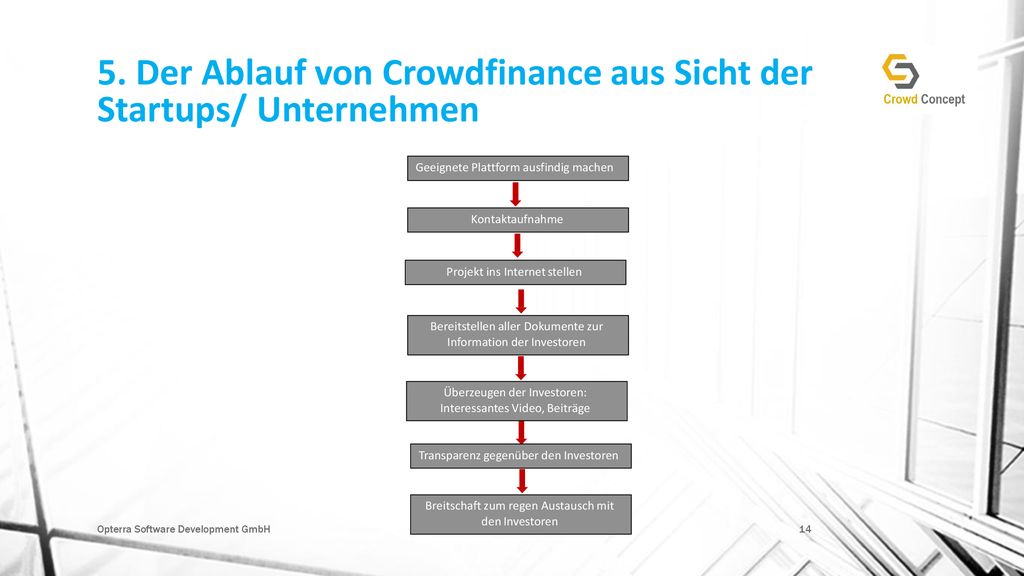 5. Der Ablauf von Crowdfinance aus Sicht der Startups/ Unternehmen

Crowd Concept

Geeignete Plattform ausfindig machen

Kontaktaufnahme

Projekt ins Internet stellen

Bereitstellen aller Dokumente zur Information der Investoren

Überzeugen der Investoren: Interessantes Video, Beiträge

Transparenz gegenüber den Investoren

Breitschaft zum regen Austausch mit den Investoren

Opterra Software Development GmbH

14